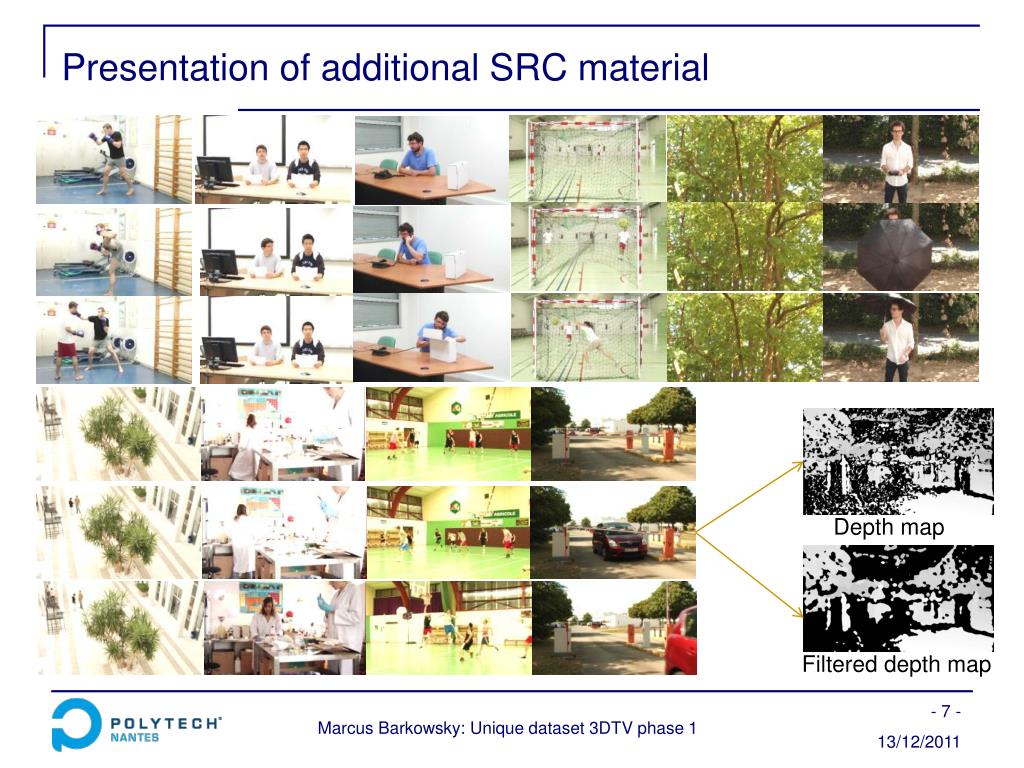 Presentation of additional SRC material

Depth map

Filtered depth map

POLYTECH NANTES

Marcus Barkowsky: Unique dataset 3DTV phase 1

- 7 -

13/12/2011